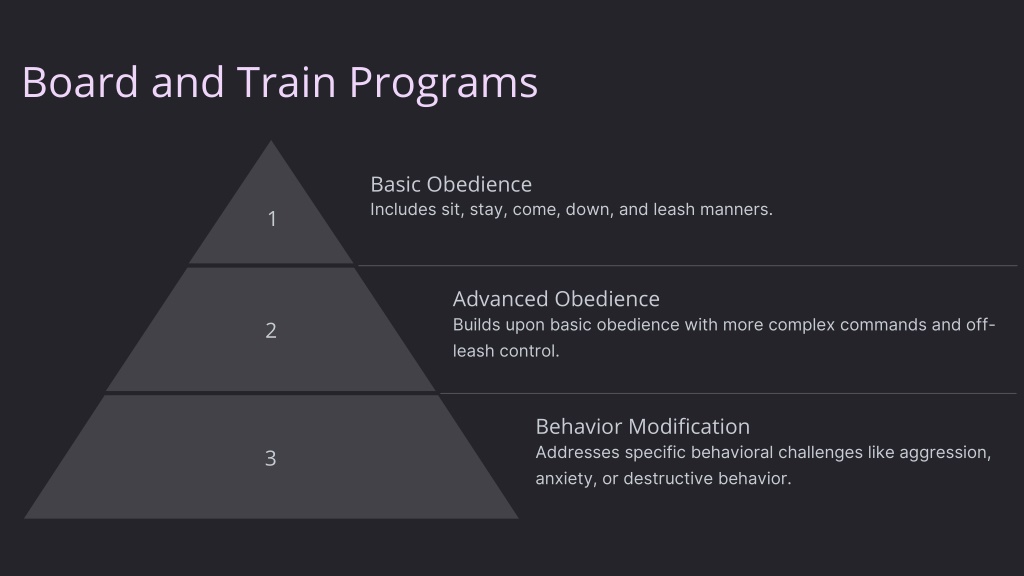 Board and Train Programs

1

Basic Obedience
Includes sit, stay, come, down, and leash manners.

2

Advanced Obedience
Builds upon basic obedience with more complex commands and off-leash control.

3

Behavior Modification
Addresses specific behavioral challenges like aggression, anxiety, or destructive behavior.